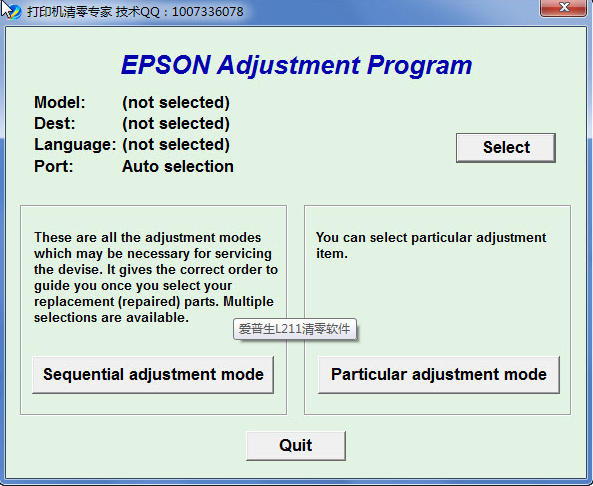 打印机清零专家 技术QQ：1007336078

EPSON Adjustment Program

Model: (not selected)
Dest: (not selected)
Language: (not selected)
Port: Auto selection

Select

These are all the adjustment modes which may be necessary for servicing the devise. It gives the correct order to guide you once you select your replacement (repaired) parts. Multiple selections are available.

爱普生L211清零软件

Sequential adjustment mode

You can select particular adjustment item.

Particular adjustment mode

Quit